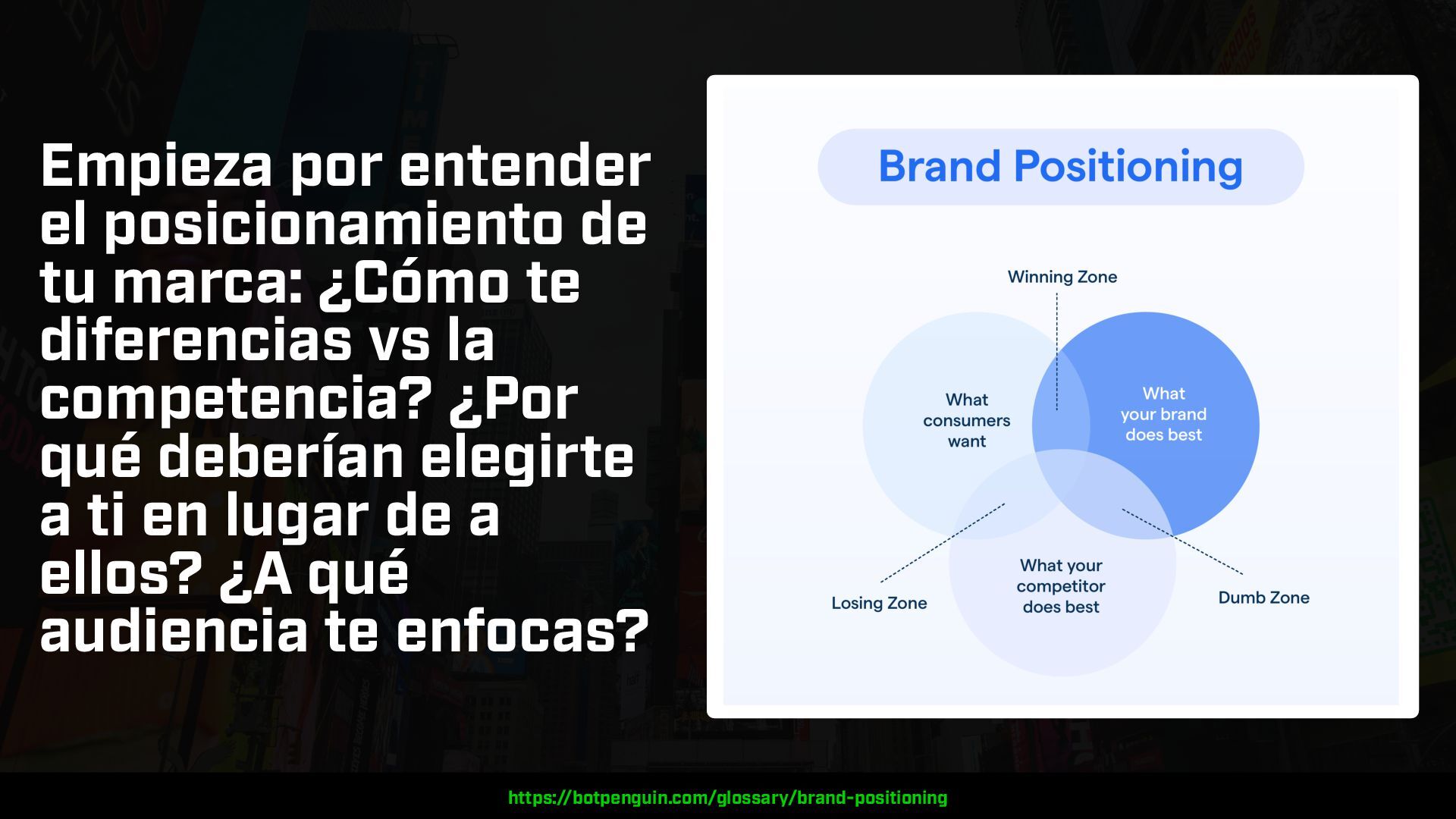 Empieza por entender el posicionamiento de tu marca: ¿Cómo te diferencias vs la competencia? ¿Por qué deberían elegirte a ti en lugar de a ellos? ¿A qué audiencia te enfocas?

Brand Positioning

Winning Zone

What consumers want

What your brand does best

What your competitor does best

Losing Zone

Dumb Zone

https://botpenguin.com/glossary/brand-positioning